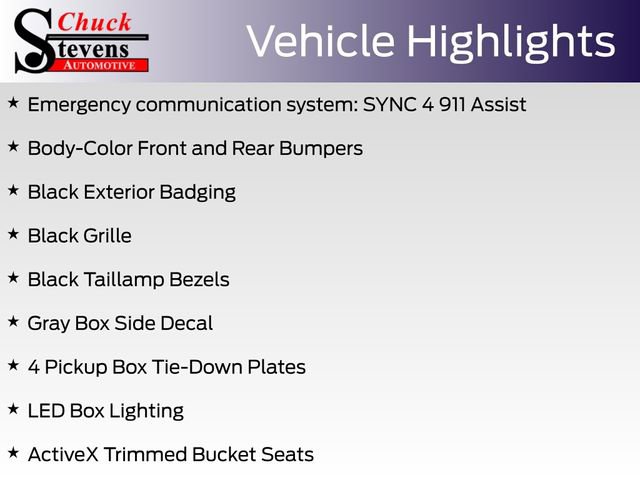 Chuck Stevens AUTOMOTIVE

Vehicle Highlights

★ Emergency communication system: SYNC 4 911 Assist

★ Body-Color Front and Rear Bumpers

★ Black Exterior Badging

★ Black Grille

★ Black Taillamp Bezels

★ Gray Box Side Decal

★ 4 Pickup Box Tie-Down Plates

★ LED Box Lighting

★ ActiveX Trimmed Bucket Seats